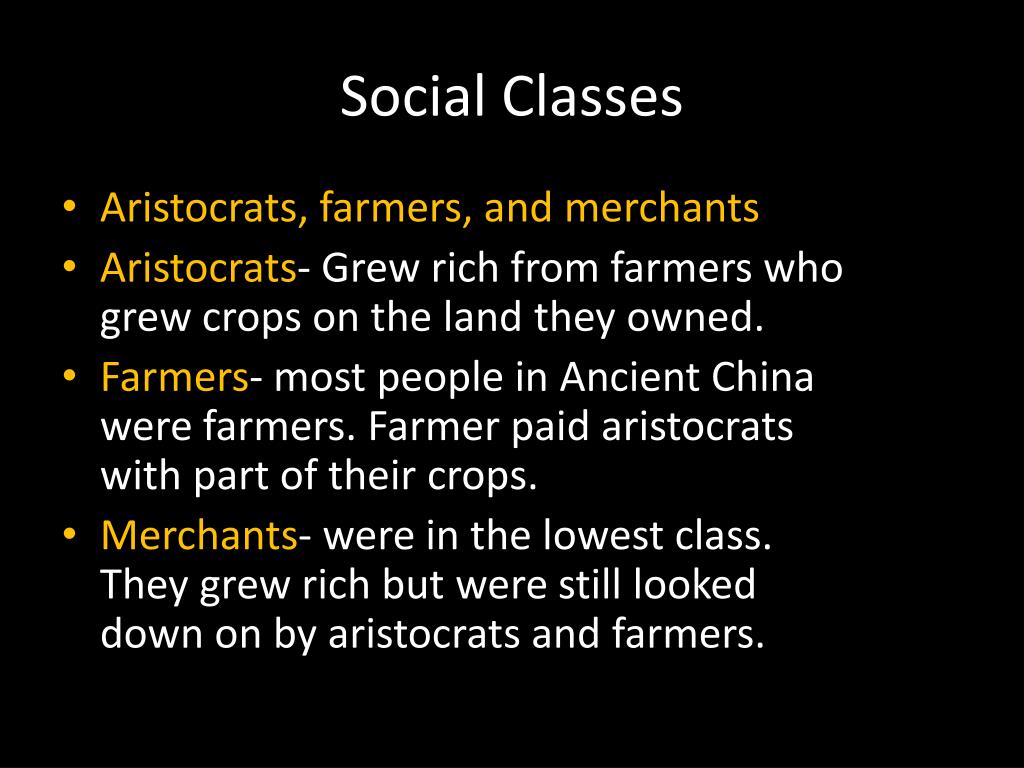 Social Classes

• Aristocrats, farmers, and merchants
• Aristocrats- Grew rich from farmers who grew crops on the land they owned.
• Farmers- most people in Ancient China were farmers. Farmer paid aristocrats with part of their crops.
• Merchants- were in the lowest class. They grew rich but were still looked down on by aristocrats and farmers.